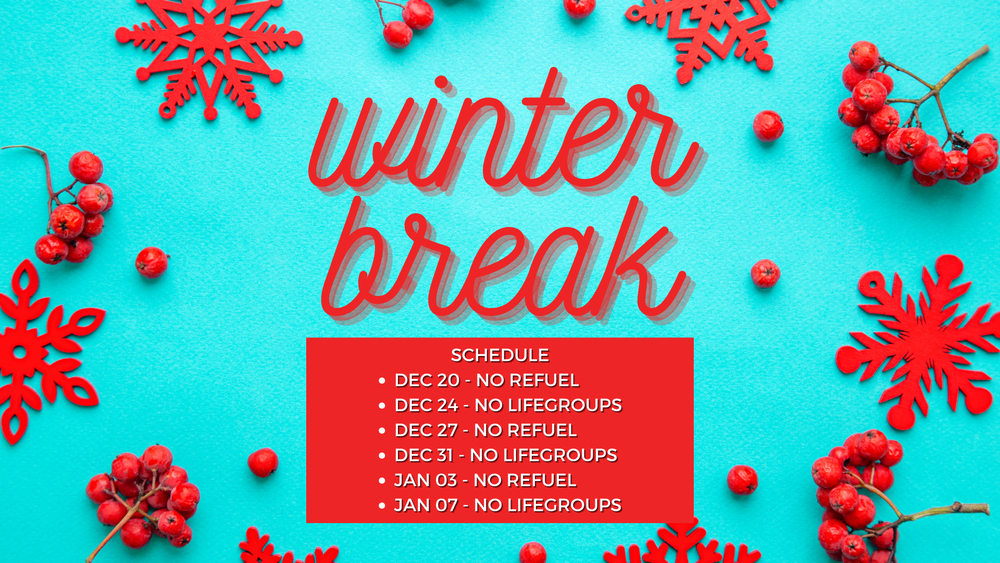 winter break

SCHEDULE

- DEC 20 - NO REFUEL
- DEC 24 - NO LIFEGROUPS
- DEC 27 - NO REFUEL
- DEC 31 - NO LIFEGROUPS
- JAN 03 - NO REFUEL
- JAN 07 - NO LIFEGROUPS